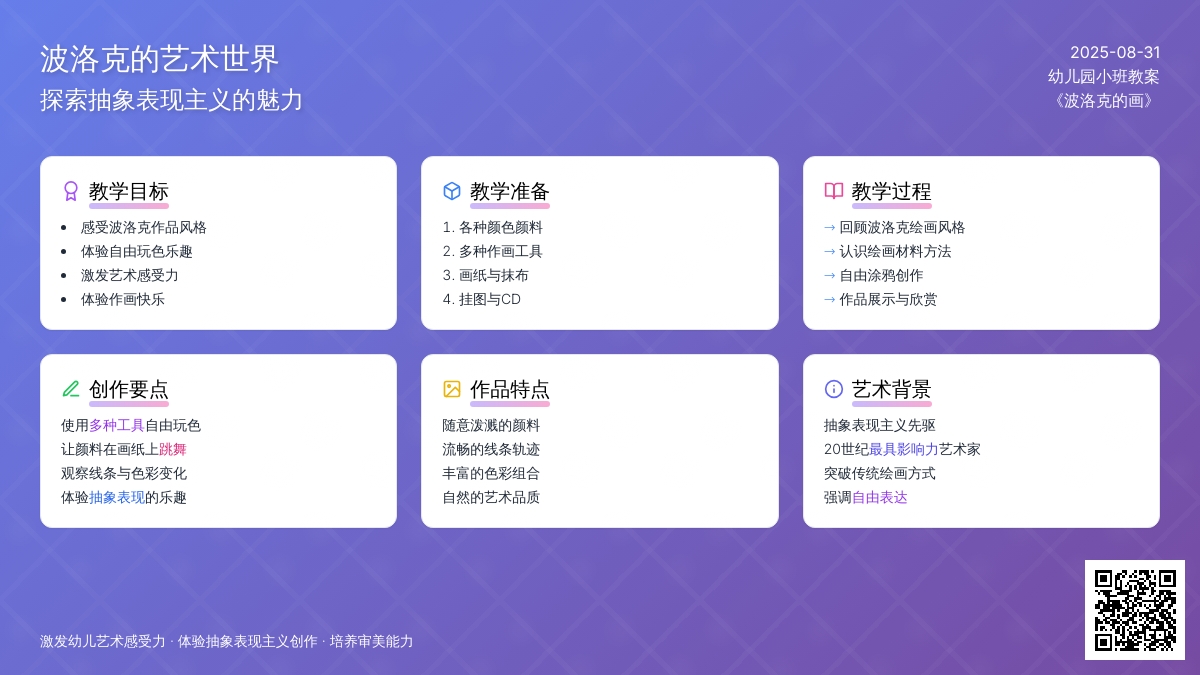 波洛克的艺术世界
探索抽象表现主义的魅力

2025-08-31
幼儿园小班教案
《波洛克的画》

教学目标
- 感受波洛克作品风格
- 体验自由玩色乐趣
- 激发艺术感受力
- 体验作画快乐

教学准备
1. 各种颜色颜料
2. 多种作画工具
3. 画纸与抹布
4. 挂图与CD

教学过程
→ 回顾波洛克绘画风格
→ 认识绘画材料方法
→ 自由涂鸦创作
→ 作品展示与欣赏

创作要点
使用多种工具自由玩色
让颜料在画纸上跳舞
观察线条与色彩变化
体验抽象表现的乐趣

作品特点
随意泼溅的颜料
流畅的线条轨迹
丰富的色彩组合
自然的艺术品质

艺术背景
抽象表现主义先驱
20世纪最具影响力艺术家
突破传统绘画方式
强调自由表达

激发幼儿艺术感受力 · 体验抽象表现主义创作 · 培养审美能力